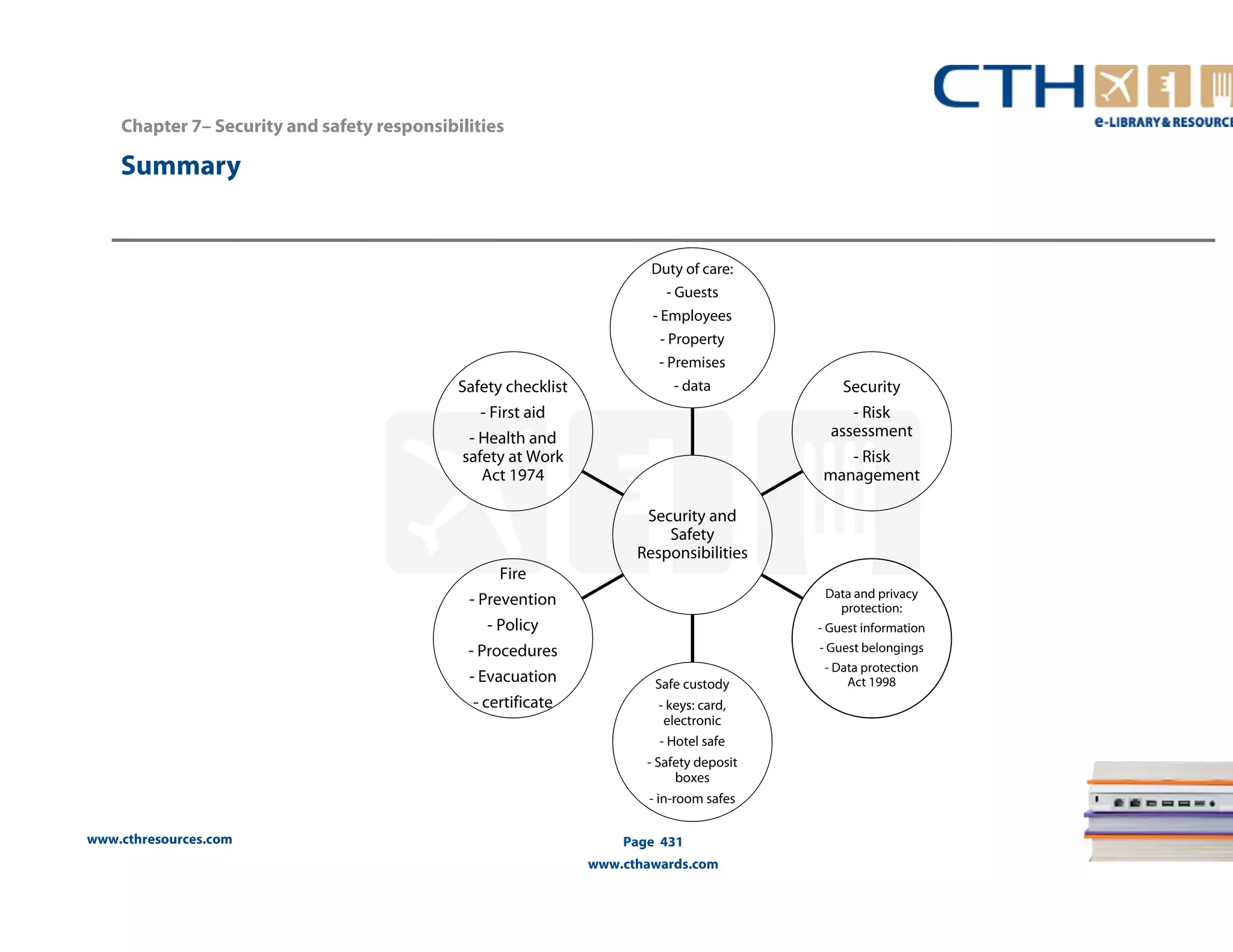 CTH
e-LIBRARY & RESOURCE

Chapter 7– Security and safety responsibilities

Summary

Duty of care:
- Guests
- Employees
- Property
- Premises
- data

Safety checklist
- First aid
- Health and safety at Work Act 1974

Security
- Risk assessment
- Risk management

Security and Safety Responsibilities

Fire
- Prevention
- Policy
- Procedures
- Evacuation
- certificate

Data and privacy protection:
- Guest information
- Guest belongings
- Data protection Act 1998

Safe custody
- keys: card, electronic
- Hotel safe
- Safety deposit boxes
- in-room safes

www.cthresources.com

Page 431
www.cthawards.com